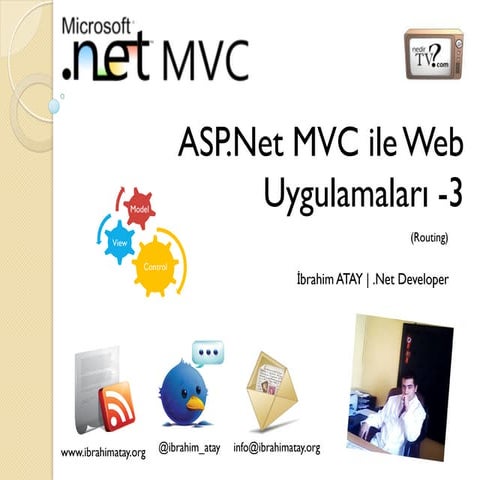 Microsoft
.net MVC

nedir TV?.com

ASP.Net MVC ile Web Uygulamaları -3

(Routing)

Model
View
Control

İbrahim ATAY | .Net Developer

www.ibrahimatay.org
@ibrahim_atay
info@ibrahimatay.org